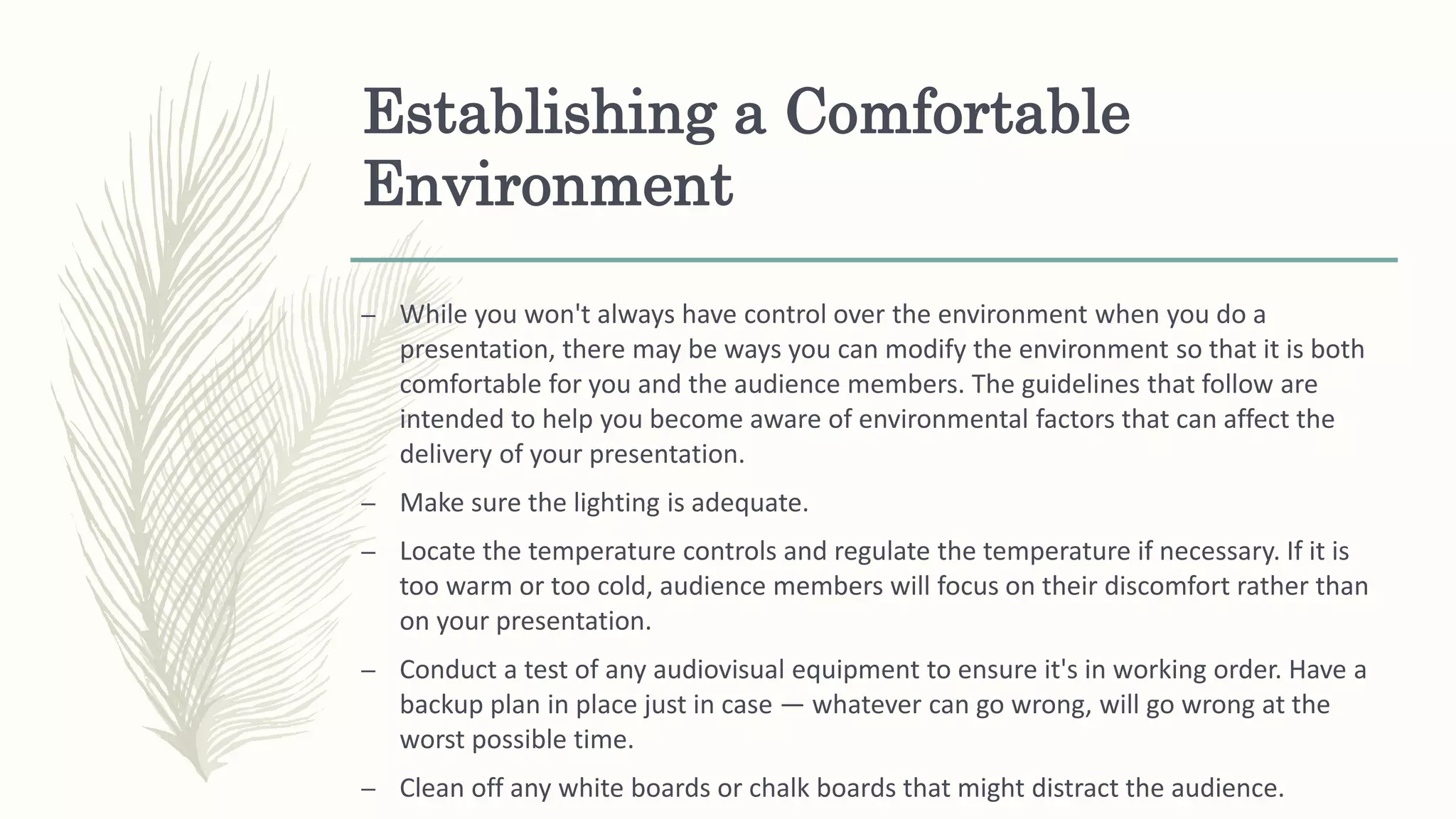 Establishing a Comfortable Environment

– While you won't always have control over the environment when you do a presentation, there may be ways you can modify the environment so that it is both comfortable for you and the audience members. The guidelines that follow are intended to help you become aware of environmental factors that can affect the delivery of your presentation.

– Make sure the lighting is adequate.

– Locate the temperature controls and regulate the temperature if necessary. If it is too warm or too cold, audience members will focus on their discomfort rather than on your presentation.

– Conduct a test of any audiovisual equipment to ensure it's in working order. Have a backup plan in place just in case — whatever can go wrong, will go wrong at the worst possible time.

– Clean off any white boards or chalk boards that might distract the audience.